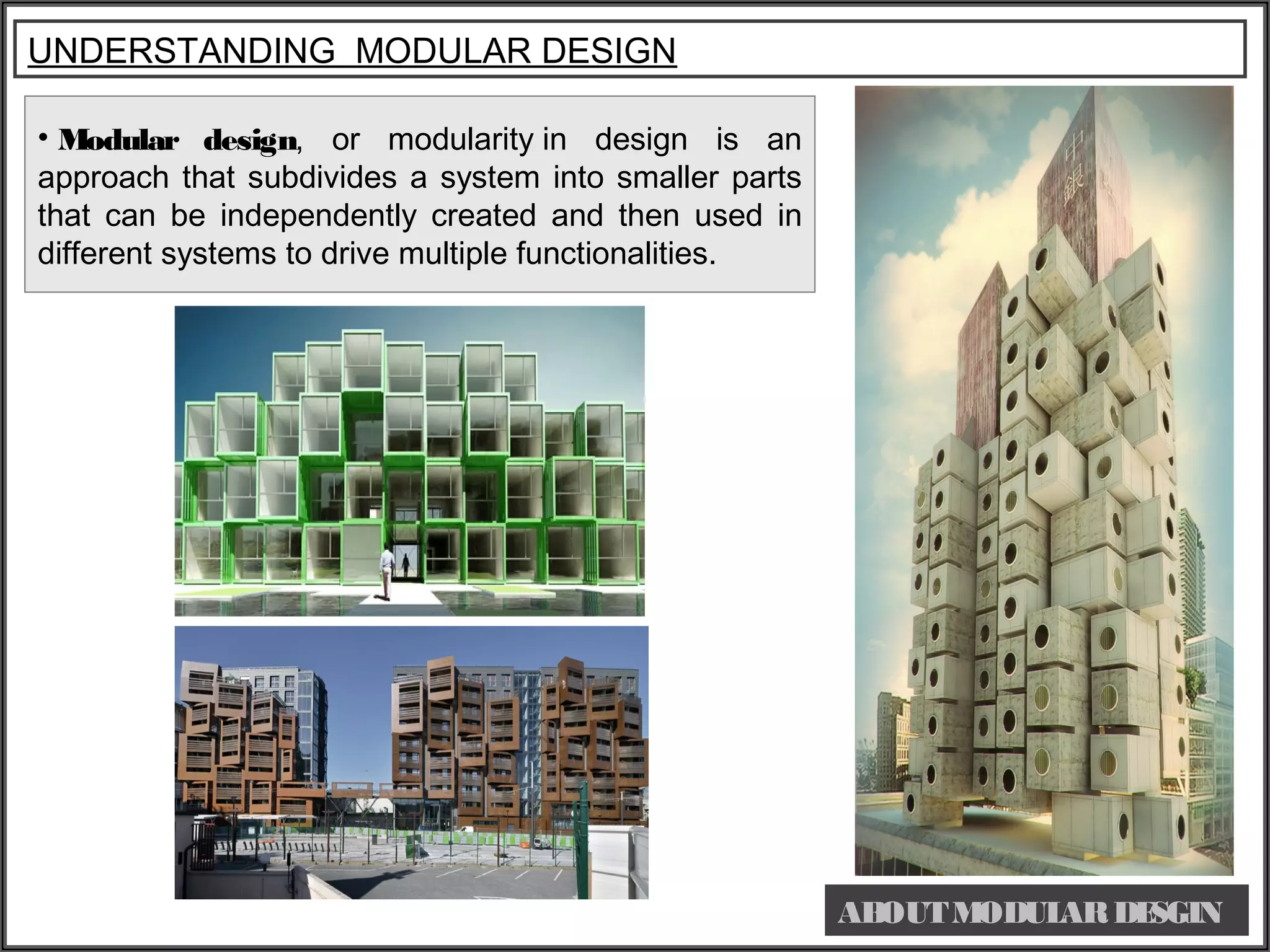 UNDERSTANDING MODULAR DESIGN

• Modular design, or modularity in design is an approach that subdivides a system into smaller parts that can be independently created and then used in different systems to drive multiple functionalities.

中銀

ABOUT MODULAR DESGIN